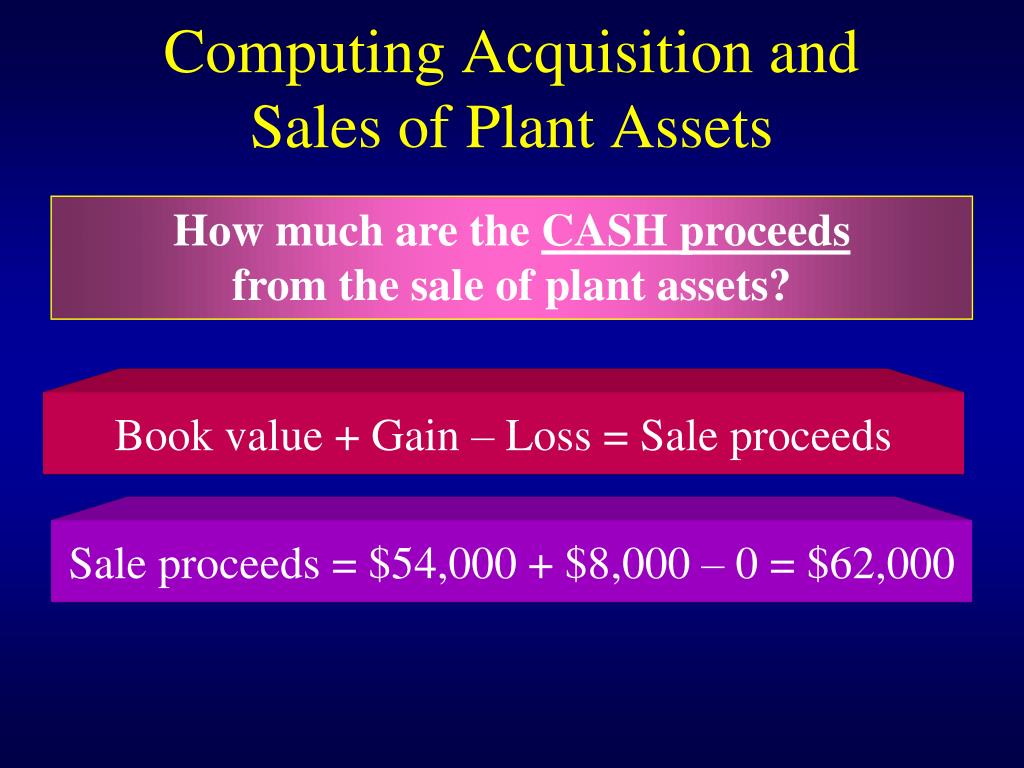 Computing Acquisition and Sales of Plant Assets

How much are the CASH proceeds from the sale of plant assets?

Book value + Gain – Loss = Sale proceeds

Sale proceeds = \$54,000 + \$8,000 – 0 = \$62,000